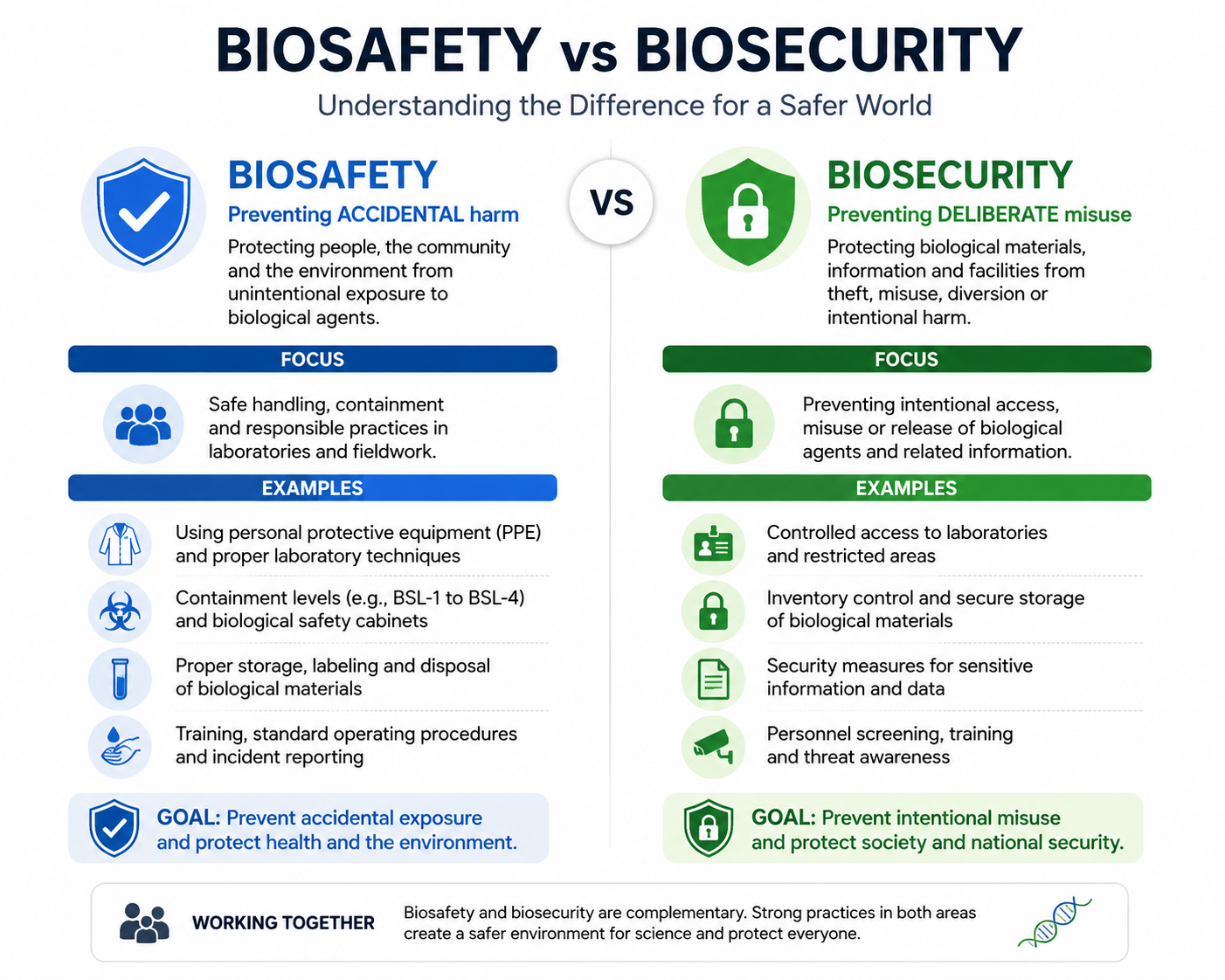 BIOSAFETY vs BIOSECURITY

Understanding the Difference for a Safer World

BIOSAFETY

Preventing ACCIDENTAL harm

Protecting people, the community and the environment from unintentional exposure to biological agents.

FOCUS

Safe handling, containment and responsible practices in laboratories and fieldwork.

EXAMPLES

Using personal protective equipment (PPE) and proper laboratory techniques

Containment levels (e.g., BSL-1 to BSL-4) and biological safety cabinets

Proper storage, labeling and disposal of biological materials

Training, standard operating procedures and incident reporting

GOAL: Prevent accidental exposure and protect health and the environment.

VS

BIOSECURITY

Preventing DELIBERATE misuse

Protecting biological materials, information and facilities from theft, misuse, diversion or intentional harm.

FOCUS

Preventing intentional access, misuse or release of biological agents and related information.

EXAMPLES

Controlled access to laboratories and restricted areas

Inventory control and secure storage of biological materials

Security measures for sensitive information and data

Personnel screening, training and threat awareness

GOAL: Prevent intentional misuse and protect society and national security.

WORKING TOGETHER

Biosafety and biosecurity are complementary. Strong practices in both areas create a safer environment for science and protect everyone.